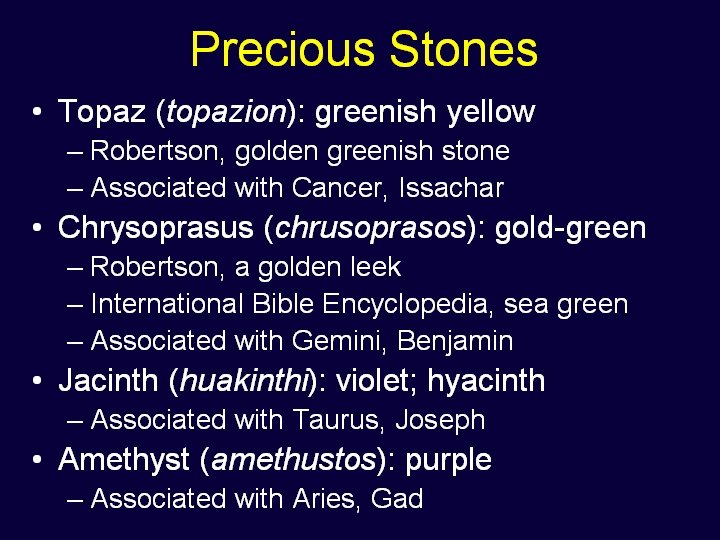 Precious Stones

• Topaz (topazion): greenish yellow
– Robertson, golden greenish stone
– Associated with Cancer, Issachar
• Chrysoprasus (chrusoprasos): gold-green
– Robertson, a golden leek
– International Bible Encyclopedia, sea green
– Associated with Gemini, Benjamin
• Jacinth (huakinthi): violet; hyacinth
– Associated with Taurus, Joseph
• Amethyst (amethustos): purple
– Associated with Aries, Gad